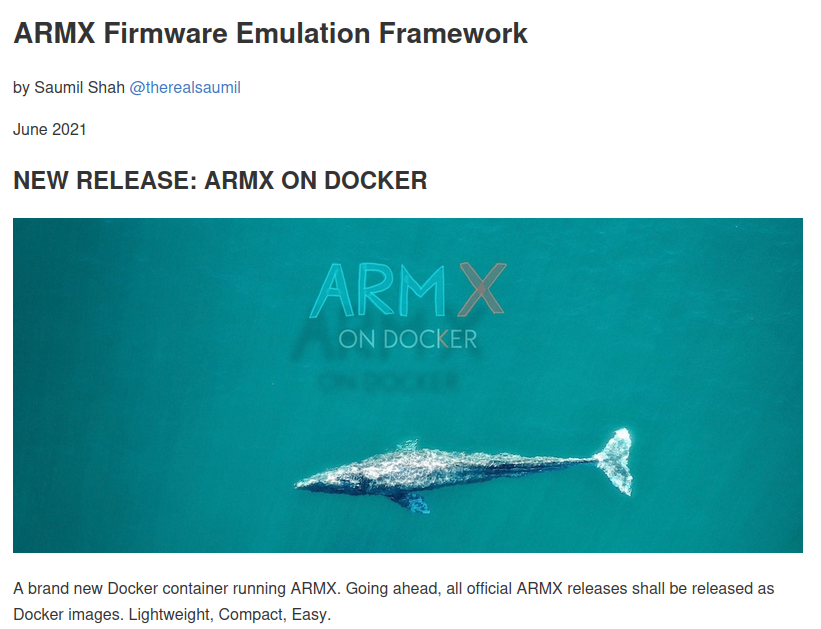 ARMX Firmware Emulation Framework

by Saumil Shah @therealsaumil

June 2021

NEW RELEASE: ARMX ON DOCKER

ARMX
ON DOCKER

A brand new Docker container running ARMX. Going ahead, all official ARMX releases shall be released as Docker images. Lightweight, Compact, Easy.